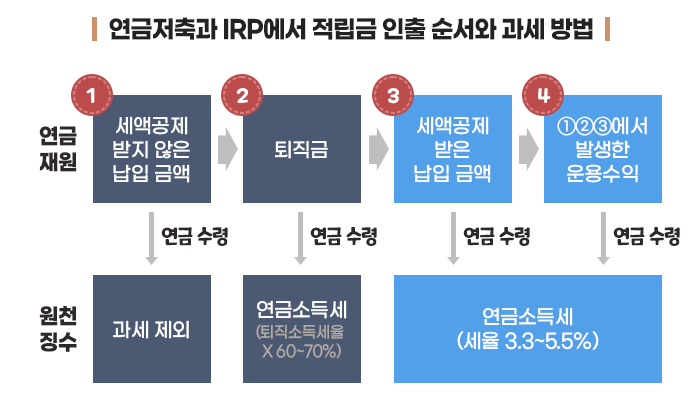 연금저축과 IRP에서 적립금 인출 순서와 과세 방법

연금 재원

1
세액공제 받지 않은 납입 금액

2
퇴직금

3
세액공제 받은 납입 금액

4
①②③에서 발생한 운용수익

연금 수령

연금 수령

연금 수령

연금 수령

원천 징수

과세 제외

연금소득세
(퇴직소득세율 X 60~70%)

연금소득세
(세율 3.3~5.5%)